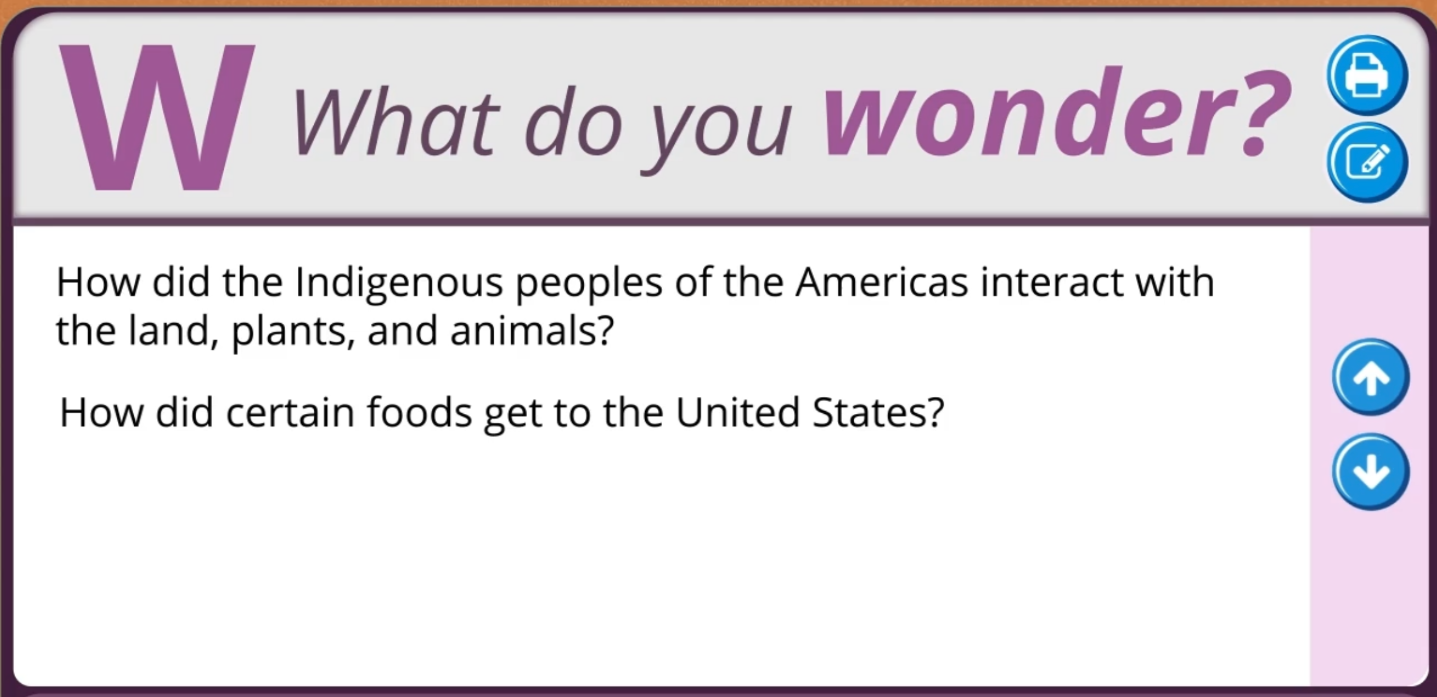 W What do you wonder?

How did the Indigenous peoples of the Americas interact with the land, plants, and animals?

How did certain foods get to the United States?